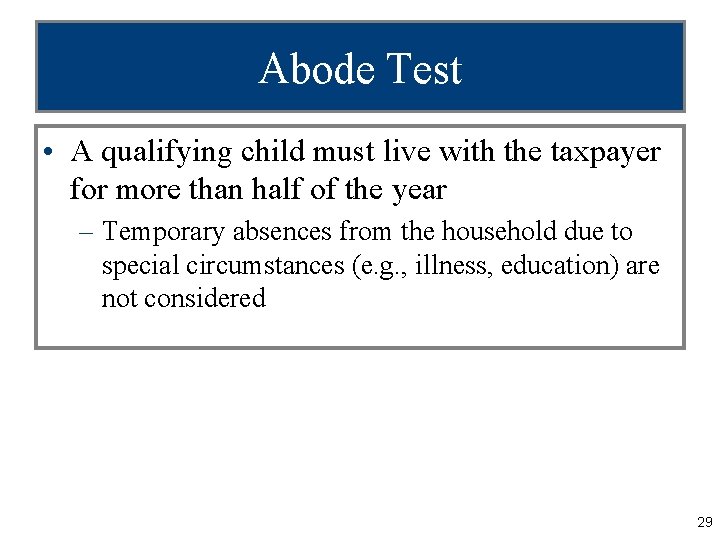 Abode Test

• A qualifying child must live with the taxpayer for more than half of the year

– Temporary absences from the household due to special circumstances (e.g., illness, education) are not considered

29